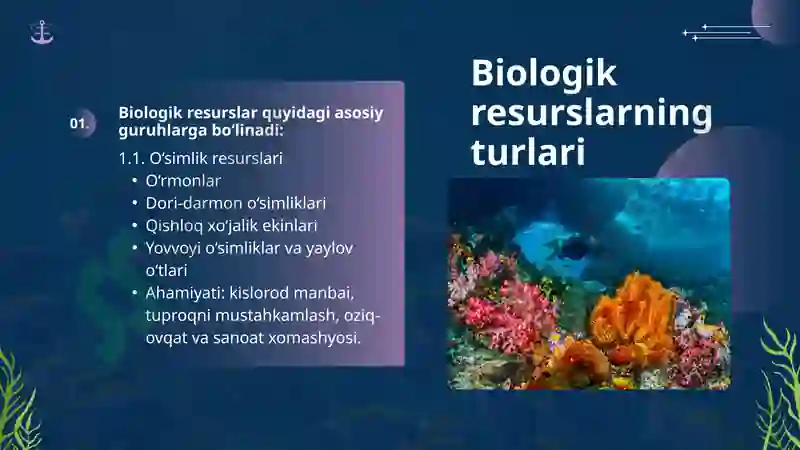 Biologik resurslarning turlari

01.

Biologik resurslar quyidagi asosiy guruhlarga bo'linadi:

1.1. O'simlik resurslari
• O'rmonlar
• Dori-darmon o'simliklari
• Qishloq xo'jalik ekinlari
• Yovvoyi o'simliklar va yaylov o'tlari
• Ahamiyati: kislorod manbai, tuproqni mustahkamlash, oziq-ovqat va sanoat xomashyosi.